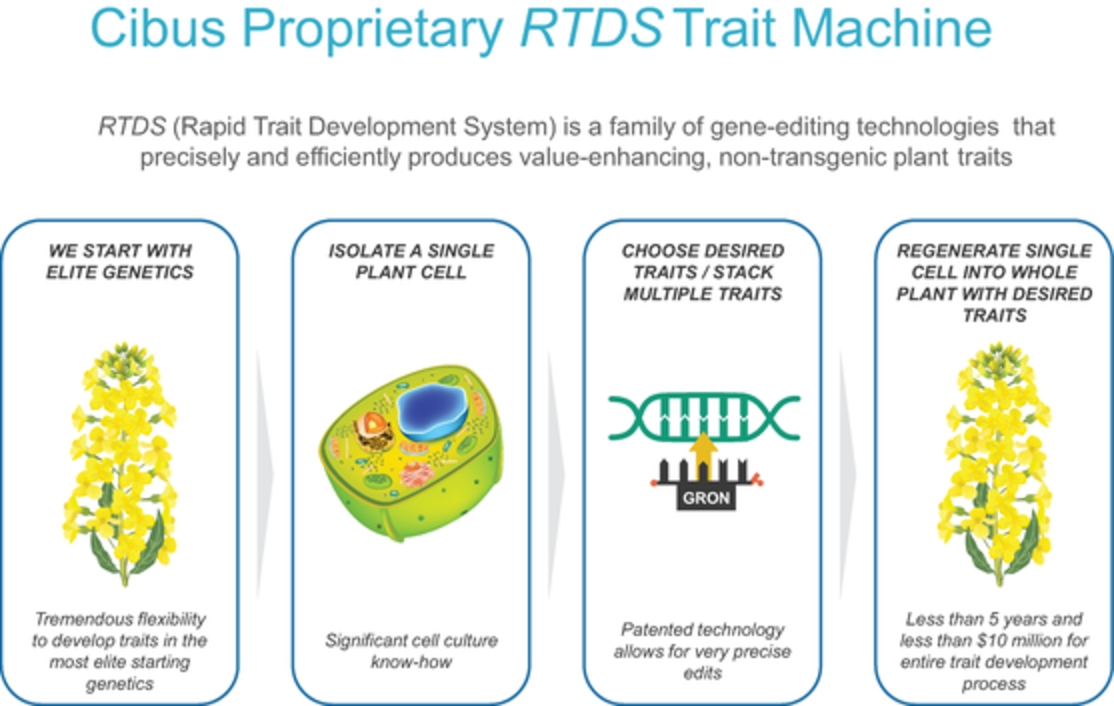 Cibus Proprietary RTDS Trait Machine

RTDS (Rapid Trait Development System) is a family of gene-editing technologies that precisely and efficiently produces value-enhancing, non-transgenic plant traits

WE START WITH ELITE GENETICS

Tremendous flexibility to develop traits in the most elite starting genetics

ISOLATE A SINGLE PLANT CELL

Significant cell culture know-how

CHOOSE DESIRED TRAITS / STACK MULTIPLE TRAITS

GRON

Patented technology allows for very precise edits

REGENERATE SINGLE CELL INTO WHOLE PLANT WITH DESIRED TRAITS

Less than 5 years and less than $10 million for entire trait development process